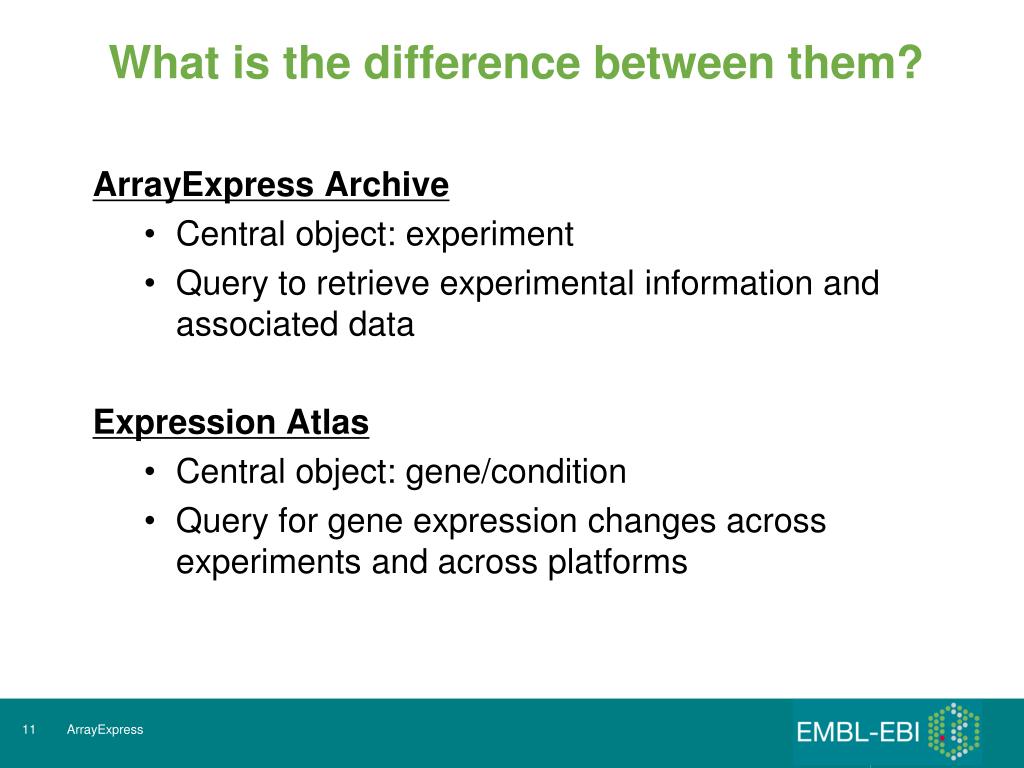 What is the difference between them?

ArrayExpress Archive
• Central object: experiment
• Query to retrieve experimental information and associated data

Expression Atlas
• Central object: gene/condition
• Query for gene expression changes across experiments and across platforms

11 ArrayExpress

EMBL-EBI